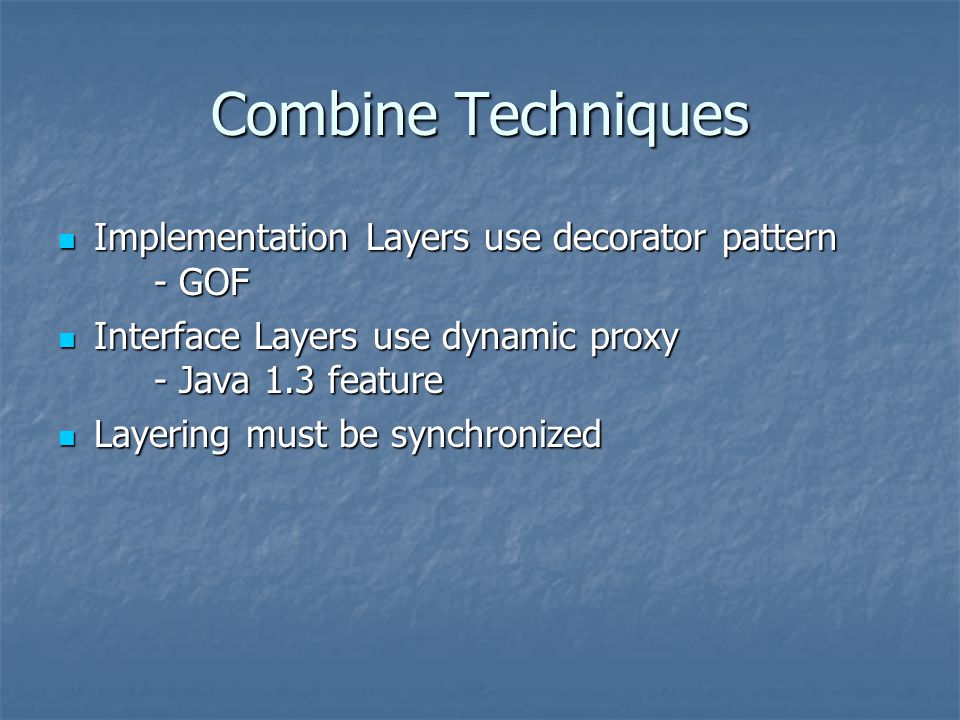 Combine Techniques

- Implementation Layers use decorator pattern
 - GOF
- Interface Layers use dynamic proxy
 - Java 1.3 feature
- Layering must be synchronized